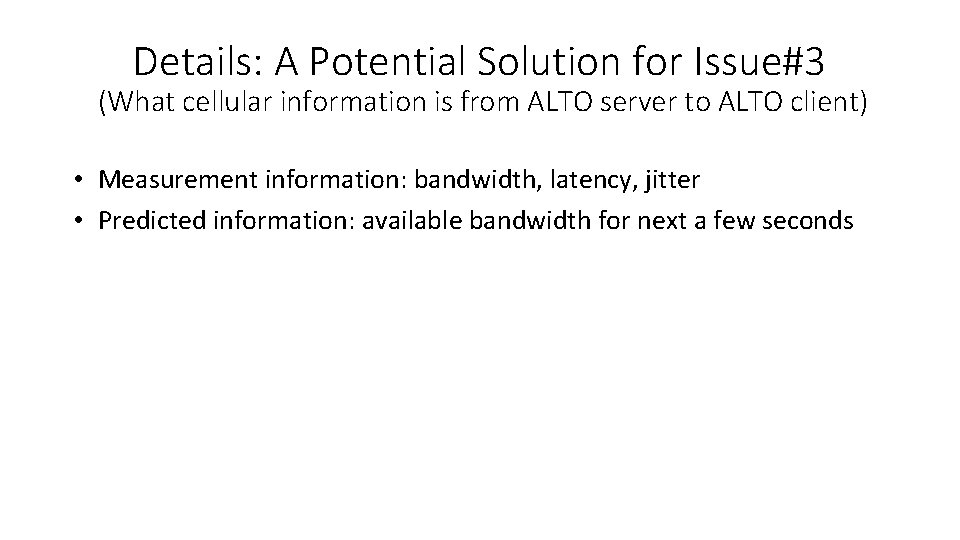 Details: A Potential Solution for Issue#3
(What cellular information is from ALTO server to ALTO client)

• Measurement information: bandwidth, latency, jitter
• Predicted information: available bandwidth for next a few seconds